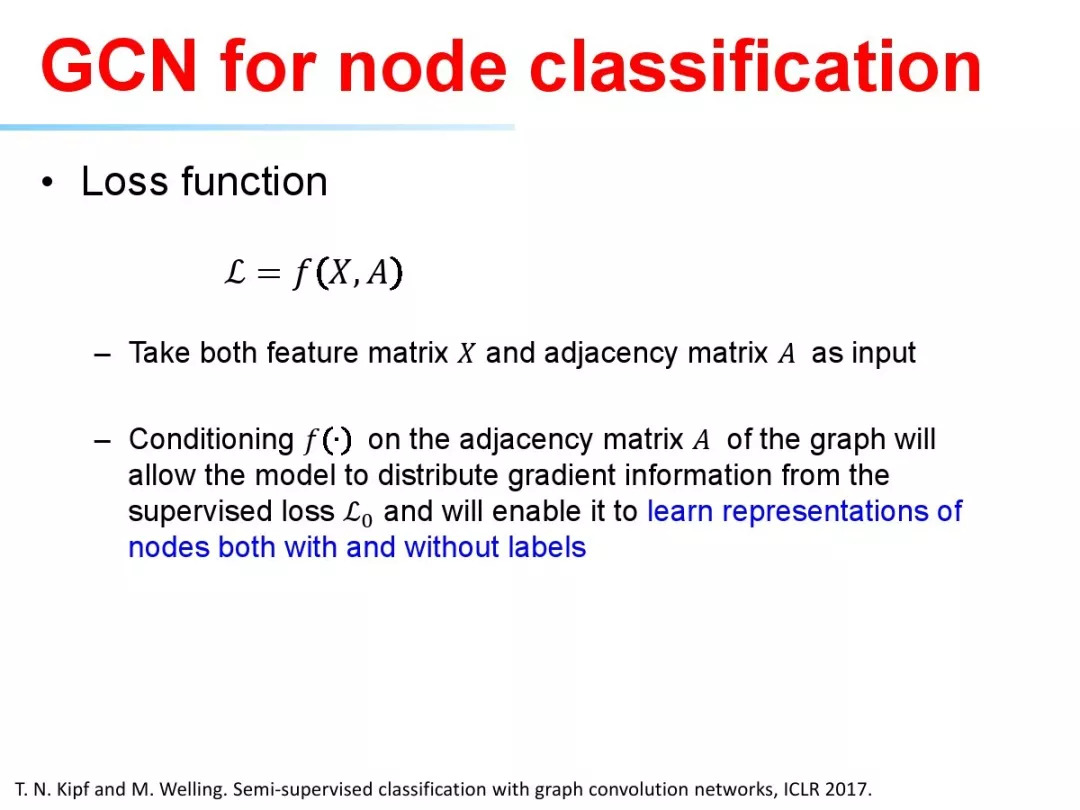 GCN for node classification

• Loss function

$\mathcal{L} = f(X, A)$

– Take both feature matrix $X$ and adjacency matrix $A$ as input

– Conditioning $f(\cdot)$ on the adjacency matrix $A$ of the graph will allow the model to distribute gradient information from the supervised loss $\mathcal{L}_0$ and will enable it to learn representations of nodes both with and without labels

T. N. Kipf and M. Welling. Semi-supervised classification with graph convolution networks, ICLR 2017.